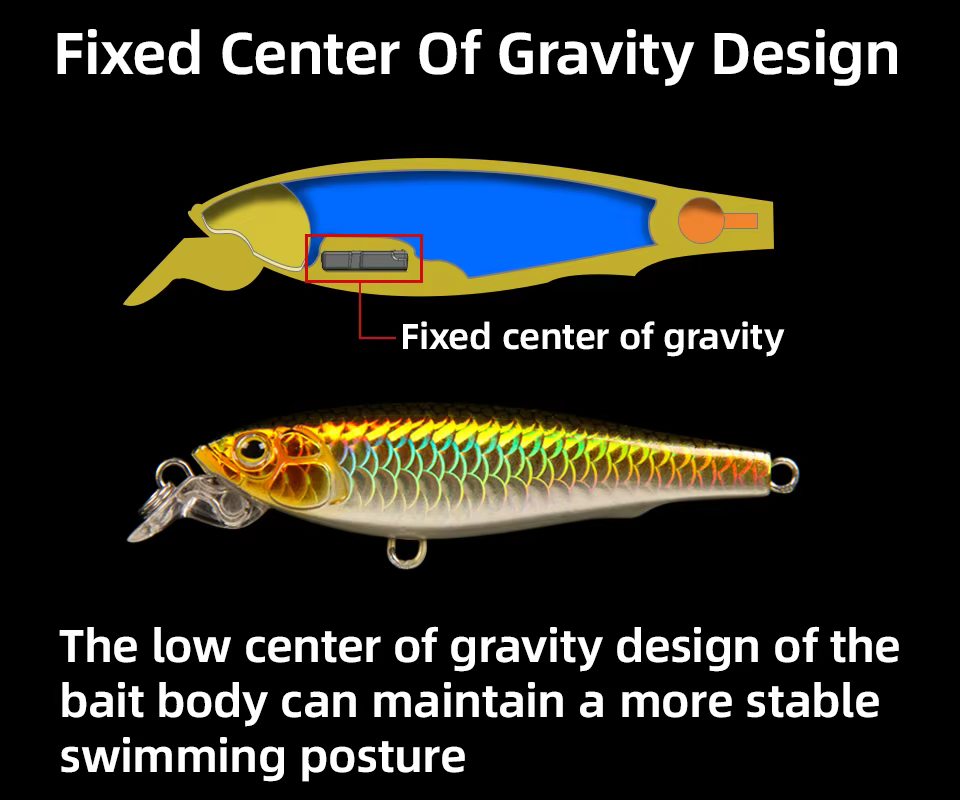 Fixed Center Of Gravity Design

Fixed center of gravity

The low center of gravity design of the bait body can maintain a more stable swimming posture